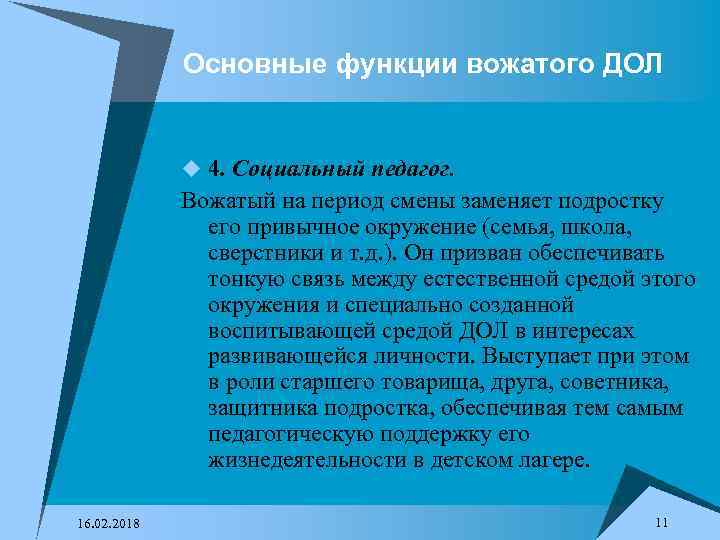 Основные функции вожатого ДОЛ

4. Социальный педагог.

Вожатый на период смены заменяет подростку его привычное окружение (семья, школа, сверстники и т.д.). Он призван обеспечивать тонкую связь между естественной средой этого окружения и специально созданной воспитывающей средой ДОЛ в интересах развивающейся личности. Выступает при этом в роли старшего товарища, друга, советника, защитника подростка, обеспечивая тем самым педагогическую поддержку его жизнедеятельности в детском лагере.

16.02.2018

11